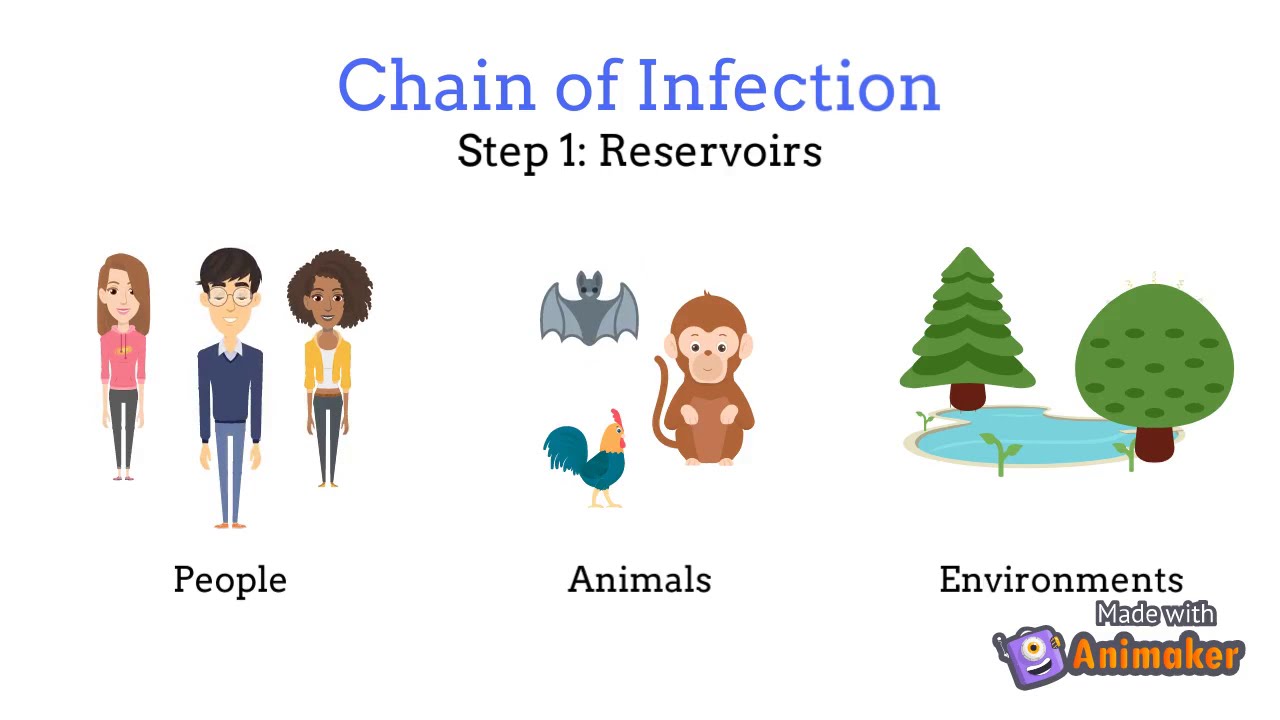 Chain of Infection
Step 1: Reservoirs

People

Animals

Environments

Made with
Animaker